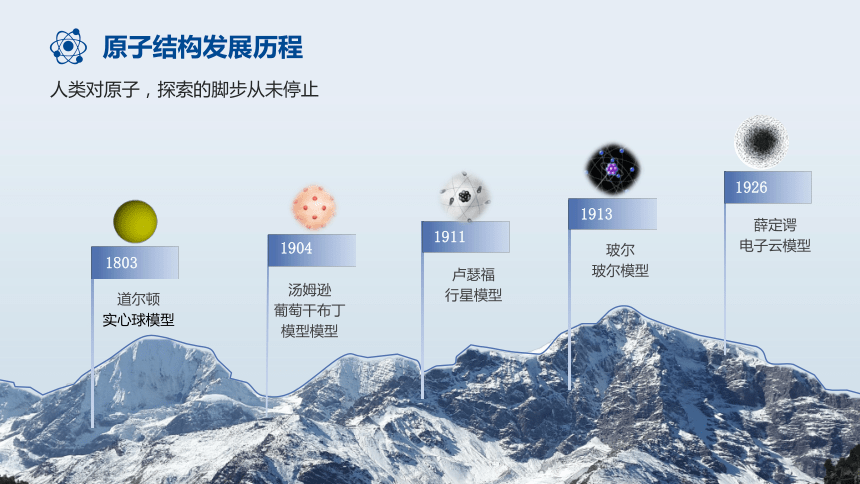 原子结构发展历程

人类对原子，探索的脚步从未停止

1803
道尔顿
实心球模型

1904
汤姆逊
葡萄干布丁
模型模型

1911
卢瑟福
行星模型

1913
玻尔
玻尔模型

1926
薛定谔
电子云模型